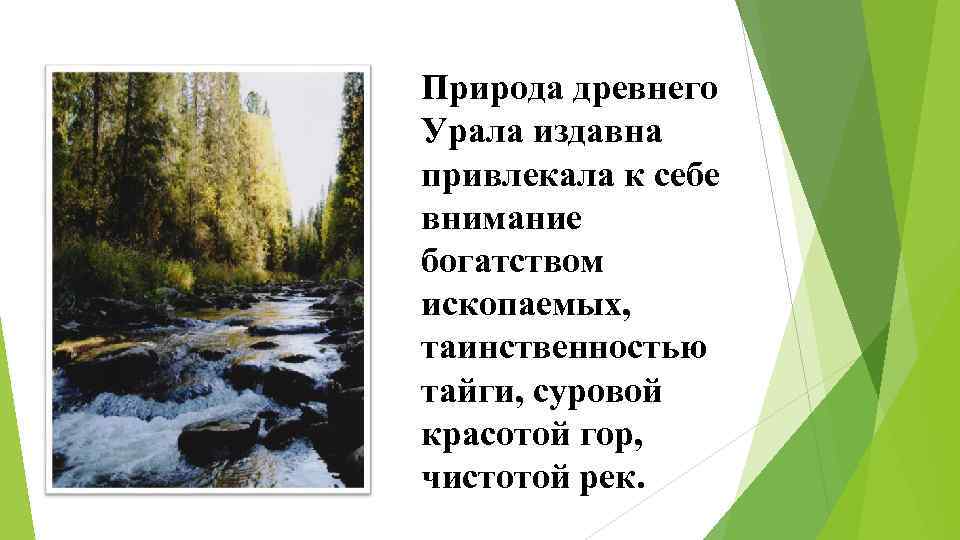 Природа древнего Урала издавна привлекала к себе внимание богатством ископаемых, таинственностью тайги, суровой красотой гор, чистотой рек.